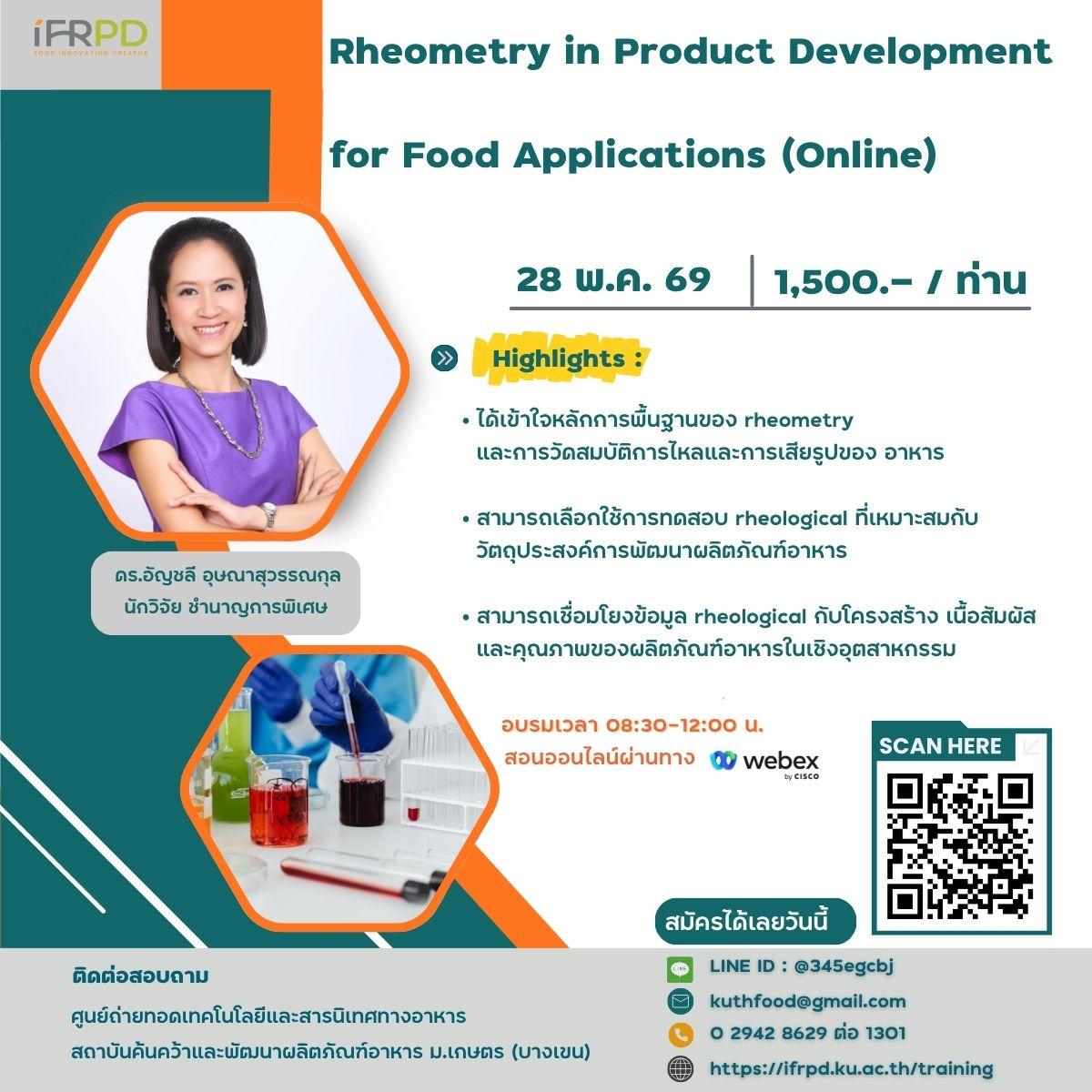 iFRPD
FOOD INNOVATION CREATOR

Rheometry in Product Development for Food Applications (Online)

28 พ.ค. 69 | 1,500.- / ท่าน

Highlights :

• ได้เข้าใจหลักการพื้นฐานของ rheometry และการวัดสมบัติการไหลและการเสียรูปของ อาหาร

• สามารถเลือกใช้การทดสอบ rheological ที่เหมาะสมกับวัตถุประสงค์การพัฒนาผลิตภัณฑ์อาหาร

• สามารถเชื่อมโยงข้อมูล rheological กับโครงสร้าง เนื้อสัมผัส และคุณภาพของผลิตภัณฑ์อาหารในเชิงอุตสาหกรรม

ดร.อัญชลี อุษณาสุวรรณกุล
นักวิจัย ชำนาญการพิเศษ

อบรมเวลา 08:30-12:00 น.
สอนออนไลน์ผ่านทาง webex by CISCO

SCAN HERE

สมัครได้เลยวันนี้

ติดต่อสอบถาม
ศูนย์ถ่ายทอดเทคโนโลยีและสารนิเทศทางอาหาร
สถาบันค้นคว้าและพัฒนาผลิตภัณฑ์อาหาร ม.เกษตร (บางเขน)

LINE ID : @345egcbj
kuthfood@gmail.com
0 2942 8629 ต่อ 1301
https://ifrpd.ku.ac.th/training